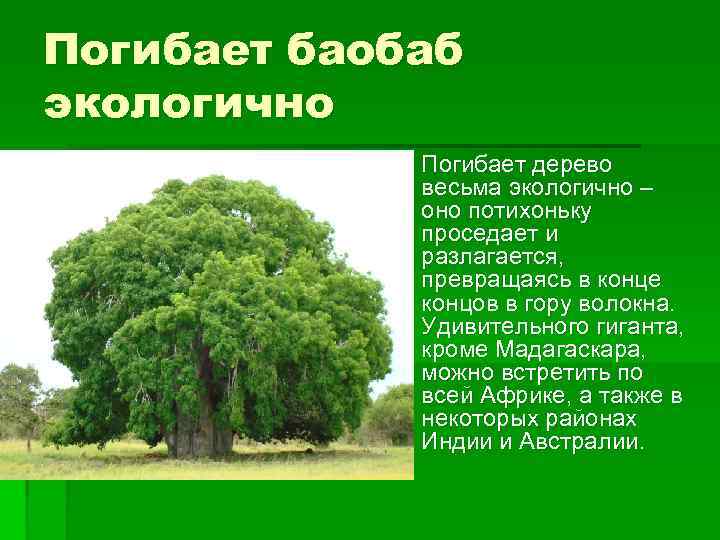 Погибает баобаб экологично

Погибает дерево весьма экологично – оно потихоньку проседает и разлагается, превращаясь в конце концов в гору волокна. Удивительного гиганта, кроме Мадагаскара, можно встретить по всей Африке, а также в некоторых районах Индии и Австралии.